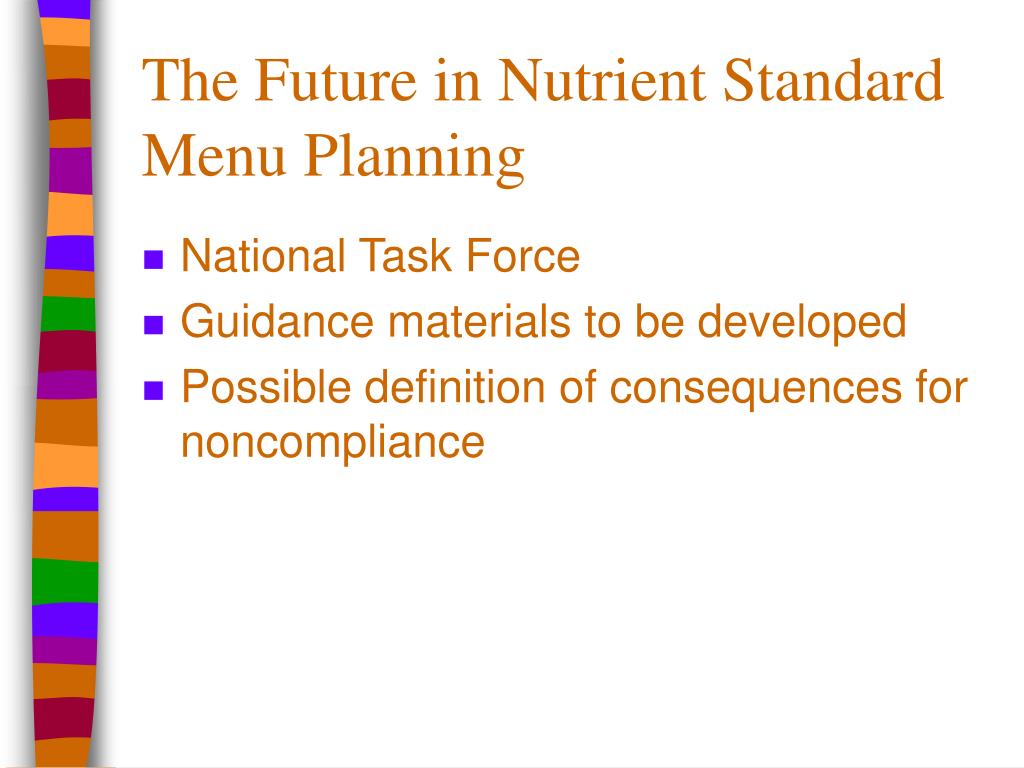 The Future in Nutrient Standard Menu Planning

- National Task Force
- Guidance materials to be developed
- Possible definition of consequences for noncompliance